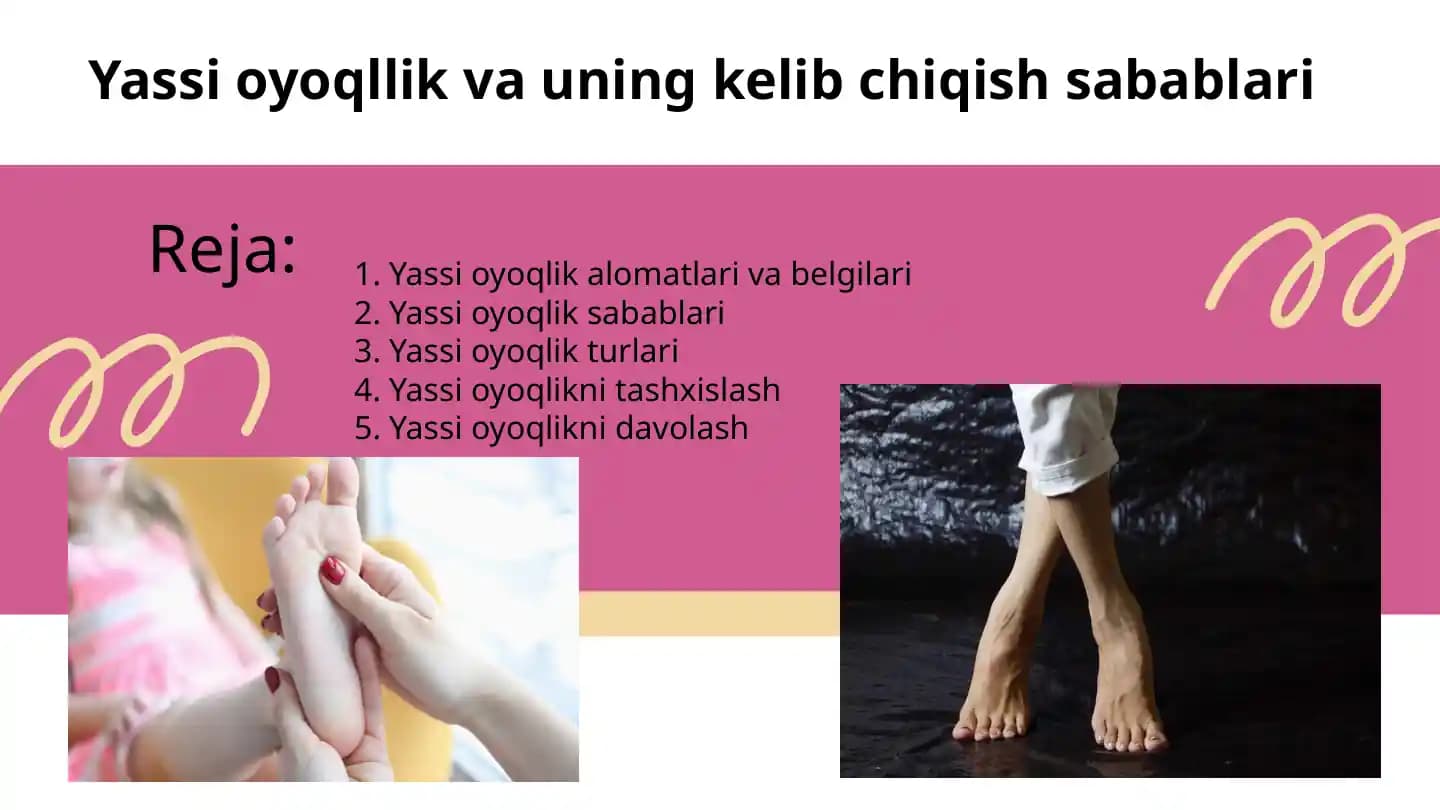 Yassi oyoqllik va uning kelib chiqish sabablari

Reja:

1. Yassi oyoqlik alomatlari va belgilari
2. Yassi oyoqlik sabablari
3. Yassi oyoqlik turlari
4. Yassi oyoqlikni tashxislash
5. Yassi oyoqlikni davolash